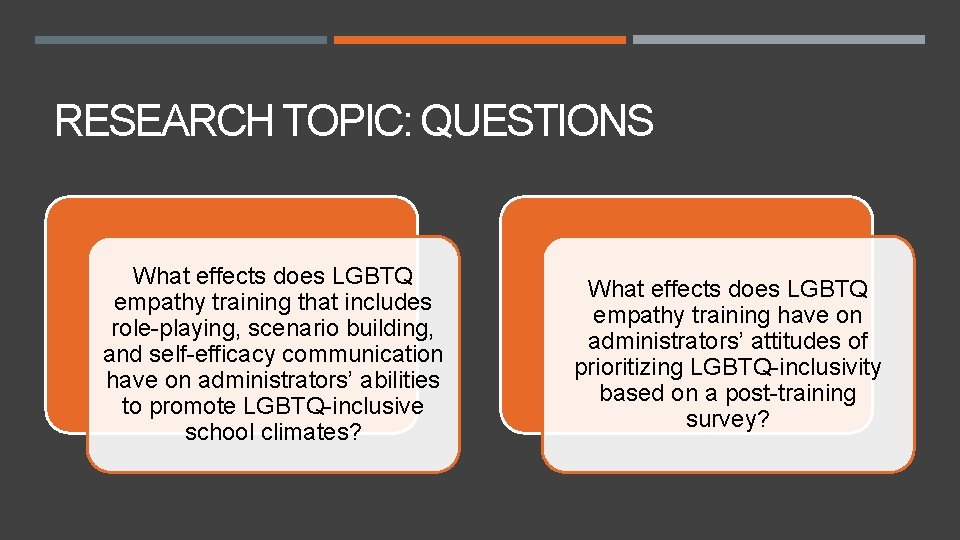 RESEARCH TOPIC: QUESTIONS

What effects does LGBTQ empathy training that includes role-playing, scenario building, and self-efficacy communication have on administrators' abilities to promote LGBTQ-inclusive school climates?

What effects does LGBTQ empathy training have on administrators' attitudes of prioritizing LGBTQ-inclusivity based on a post-training survey?